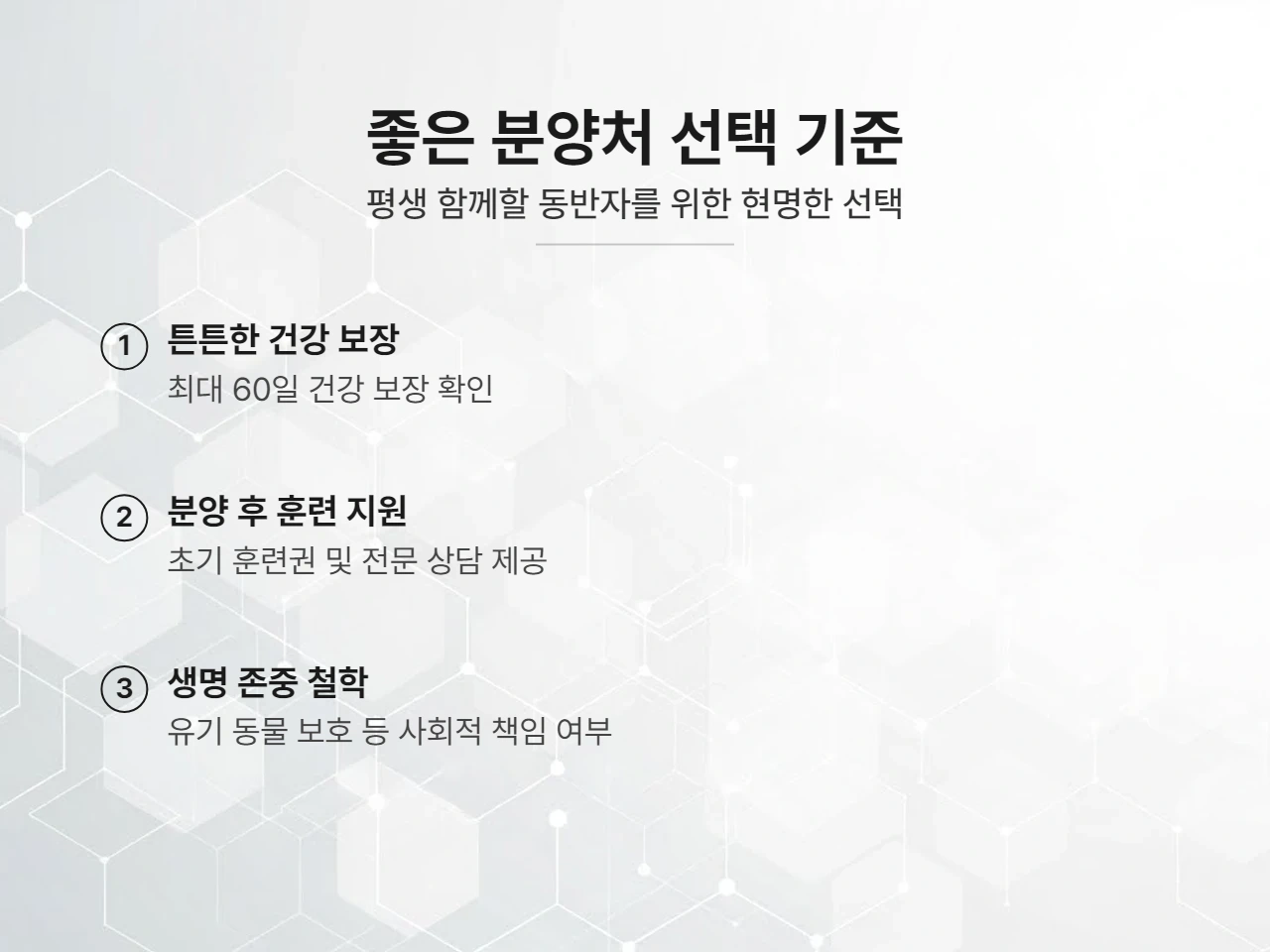 좋은 분양처 선택 기준
평생 함께할 동반자를 위한 현명한 선택

1 튼튼한 건강 보장
최대 60일 건강 보장 확인

2 분양 후 훈련 지원
초기 훈련권 및 전문 상담 제공

3 생명 존중 철학
유기 동물 보호 등 사회적 책임 여부